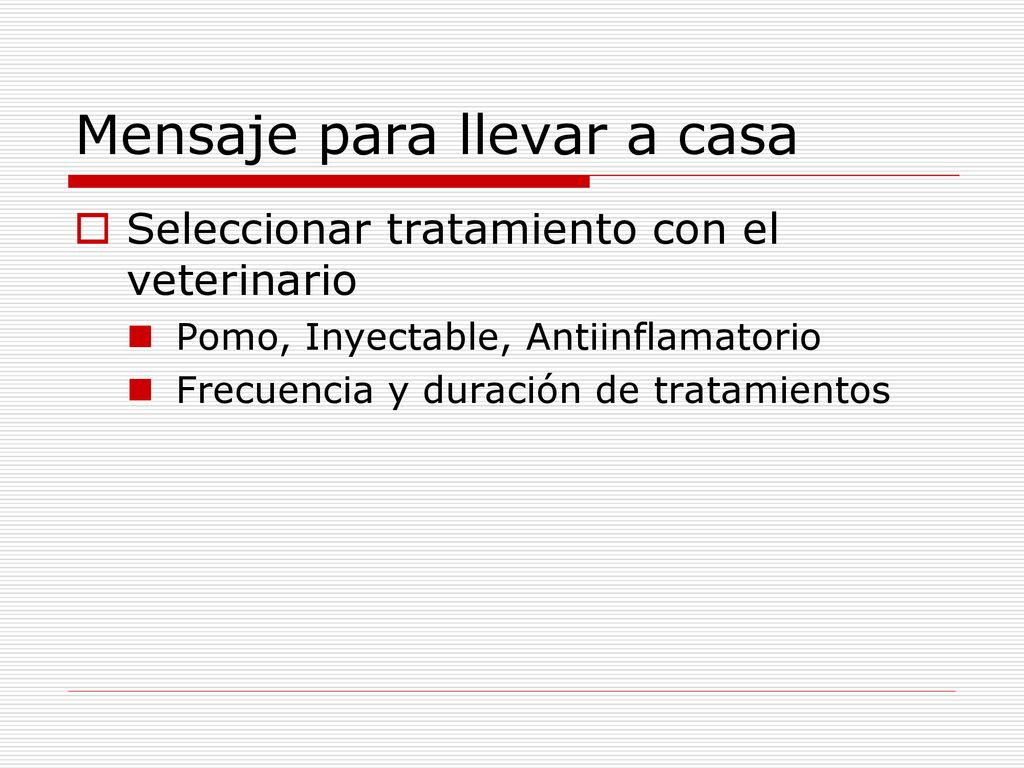 Mensaje para llevar a casa

Seleccionar tratamiento con el veterinario

Pomo, Inyectable, Antiinflamatorio

Frecuencia y duración de tratamientos